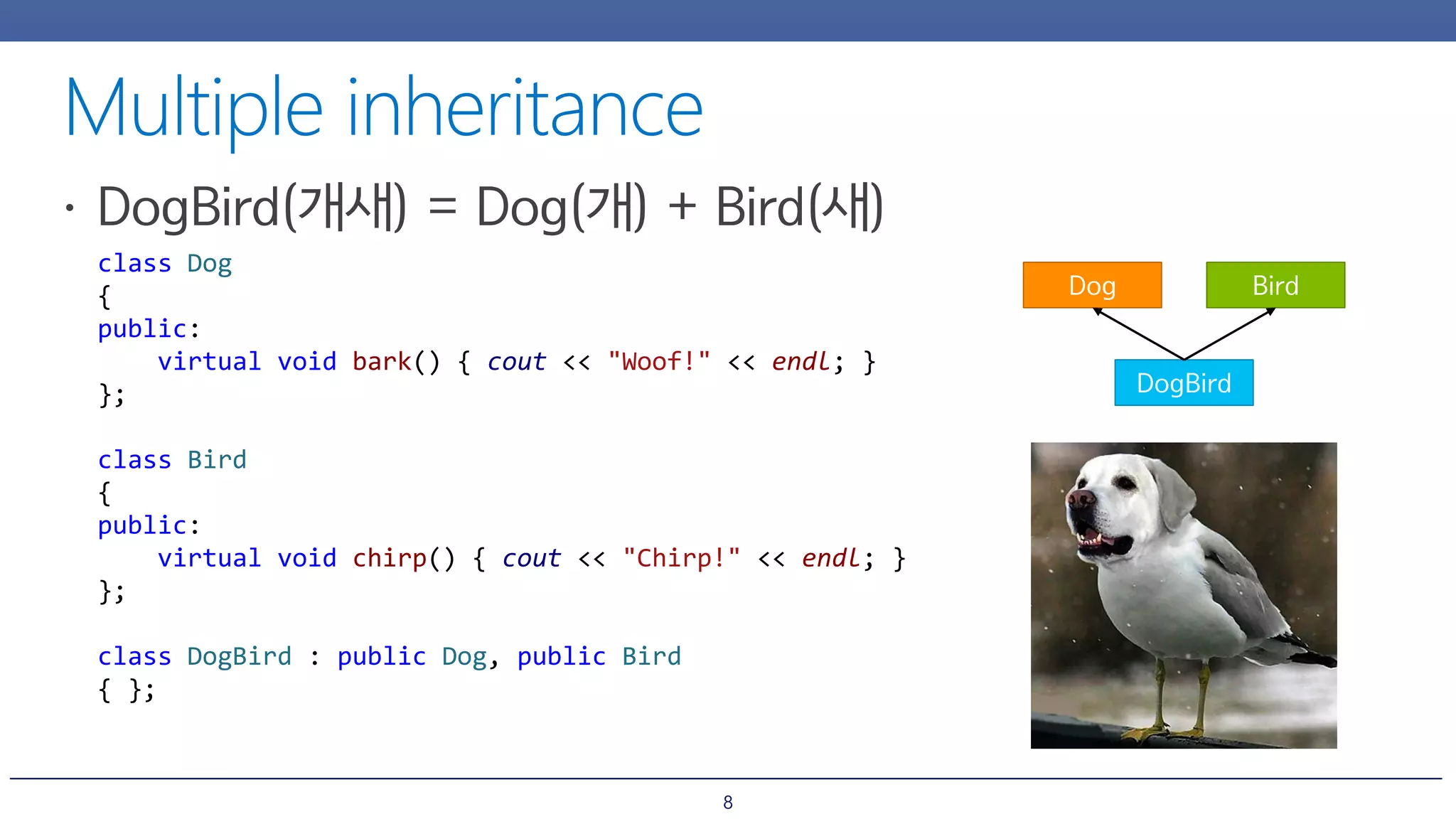 Multiple inheritance

• DogBird(개새) = Dog(개) + Bird(새)

class Dog
{
public:
    virtual void bark() { cout << "Woof!" << endl; }
};

class Bird
{
public:
    virtual void chirp() { cout << "Chirp!" << endl; }
};

class DogBird : public Dog, public Bird
{ };

Dog

Bird

DogBird

8